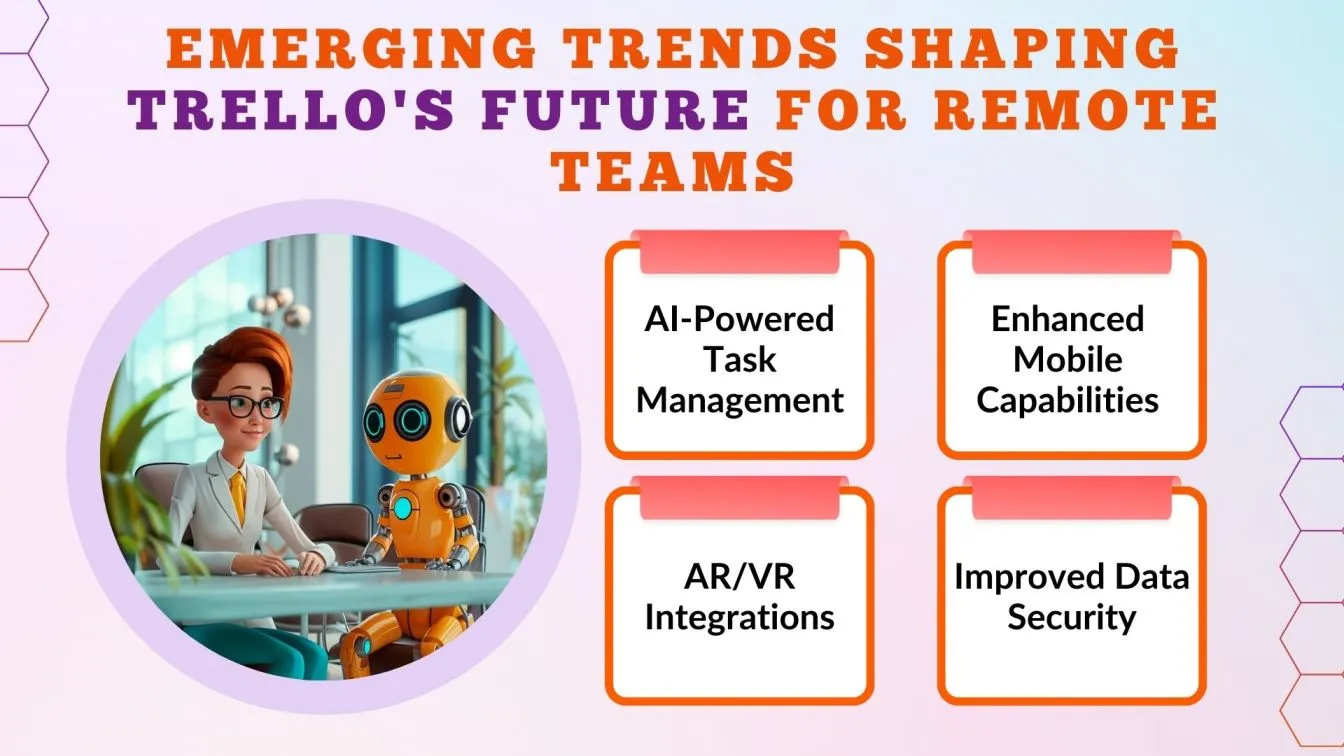 EMERGING TRENDS SHAPING TRELLO'S FUTURE FOR REMOTE TEAMS

AI-Powered Task Management

Enhanced Mobile Capabilities

AR/VR Integrations

Improved Data Security